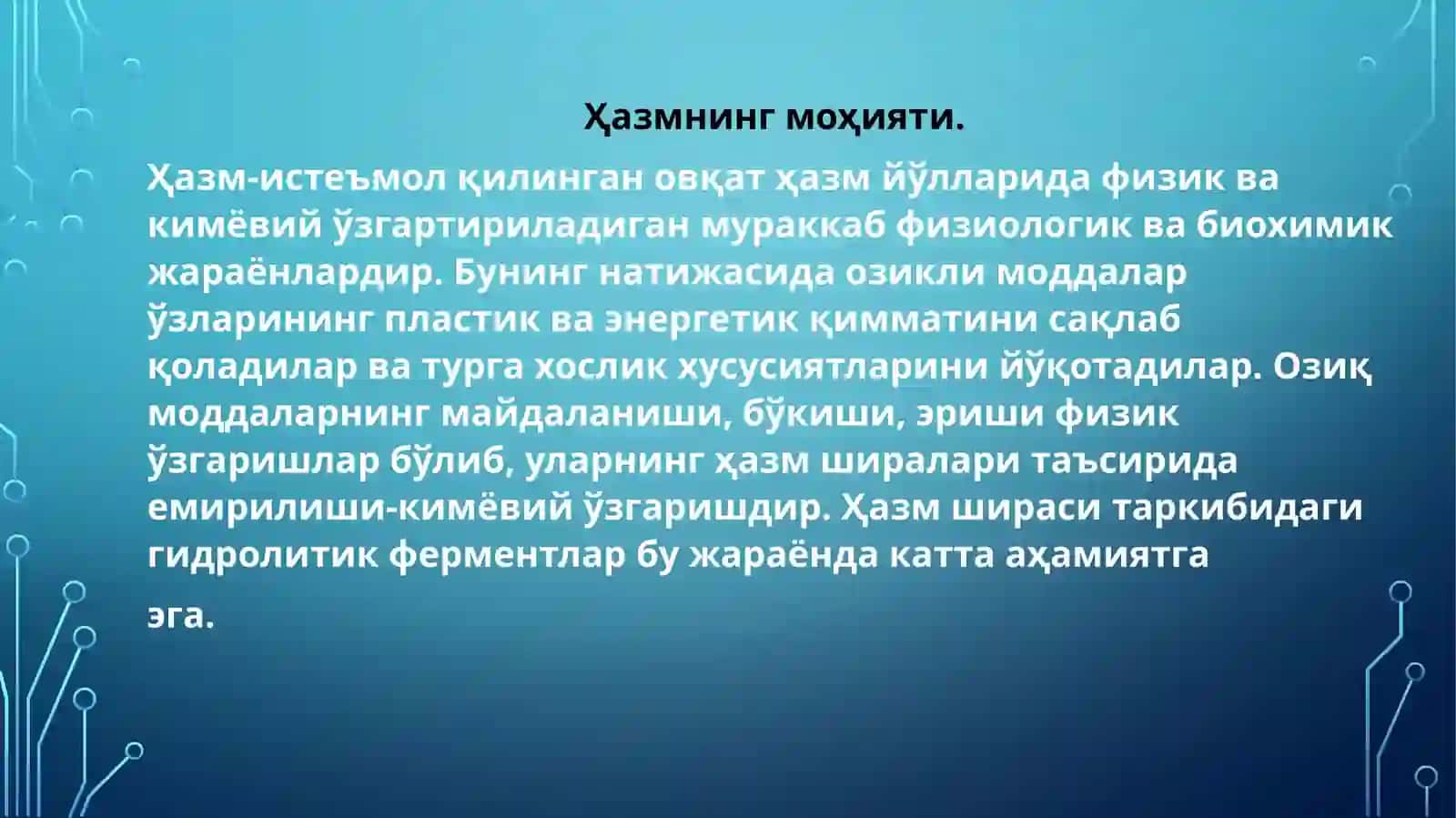 Ҳазмнинг моҳияти.

Ҳазм-истеъмол қилинган овқат ҳазм йўлларида физик ва кимёвий ўзгартириладиган мураккаб физиологик ва биохимик жараёнлардир. Бунинг натижасида озикли моддалар ўзларининг пластик ва энергетик қимматини сақлаб қоладилар ва турга хослик хусусиятларини йўқотадилар. Озиқ моддаларнинг майдаланиши, бўкиши, эриши физик ўзгаришлар бўлиб, уларнинг ҳазм ширалари таъсирида емирилиши-кимёвий ўзгаришдир. Ҳазм шираси таркибидаги гидролитик ферментлар бу жараёнда катта аҳамиятга

эга.